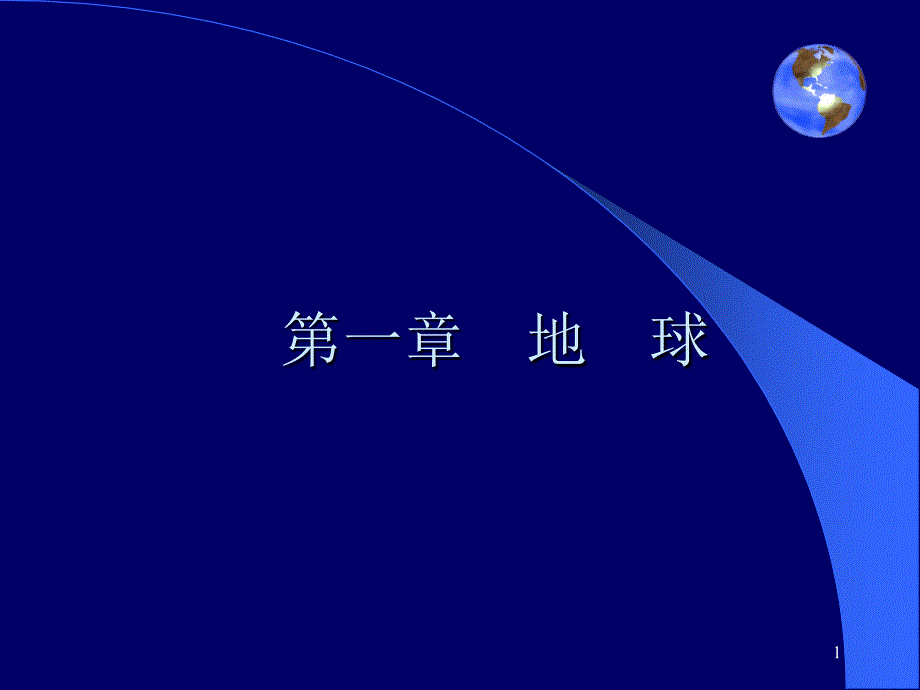 第一章　地　球

1